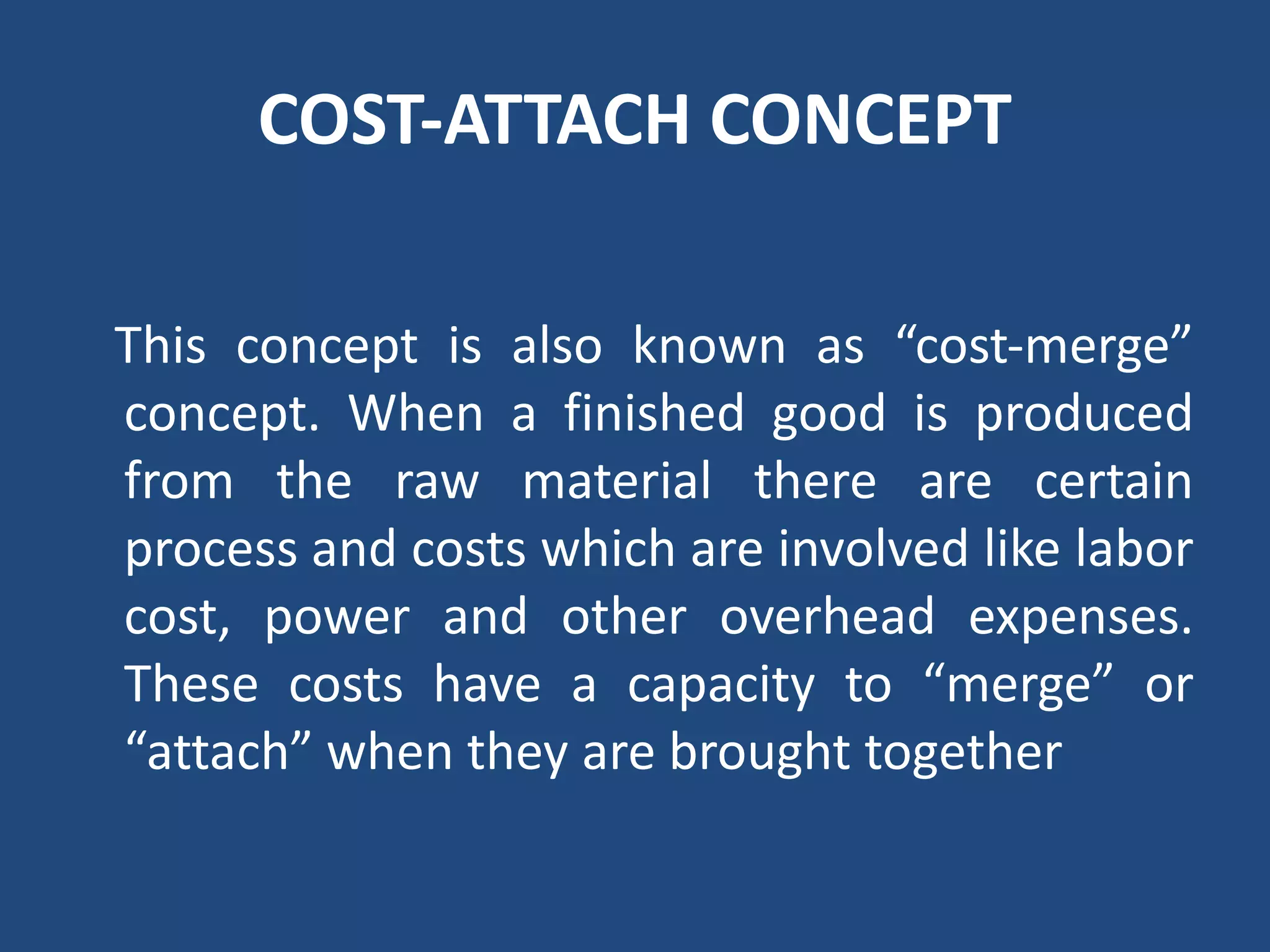 COST-ATTACH CONCEPT

This concept is also known as “cost-merge” concept. When a finished good is produced from the raw material there are certain process and costs which are involved like labor cost, power and other overhead expenses. These costs have a capacity to “merge” or “attach” when they are brought together